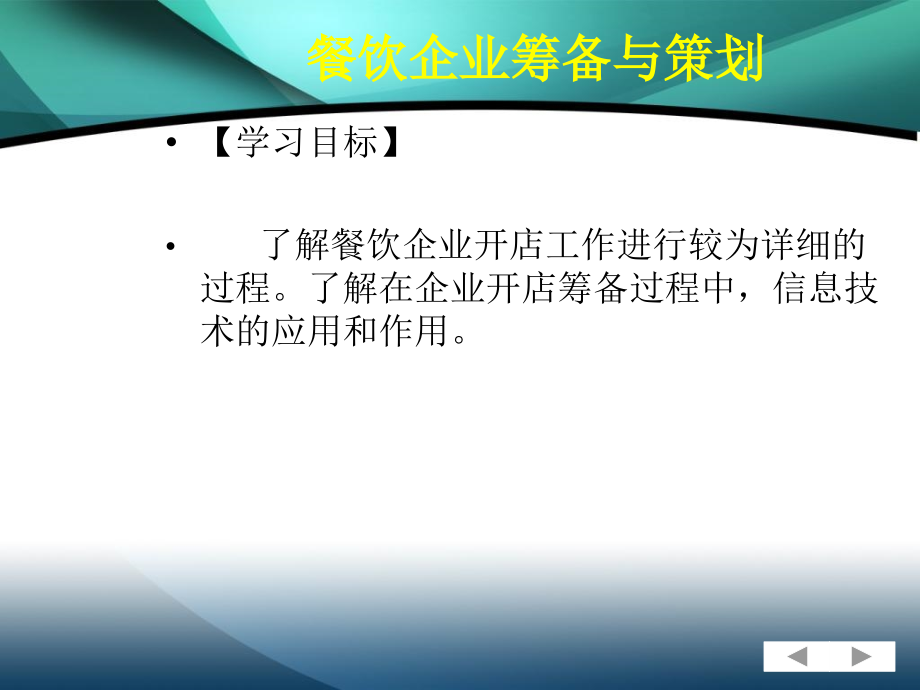 餐饮企业筹备与策划

• 【学习目标】

• 了解餐饮企业开店工作进行较为详细的过程。了解在企业开店筹备过程中，信息技术的应用和作用。